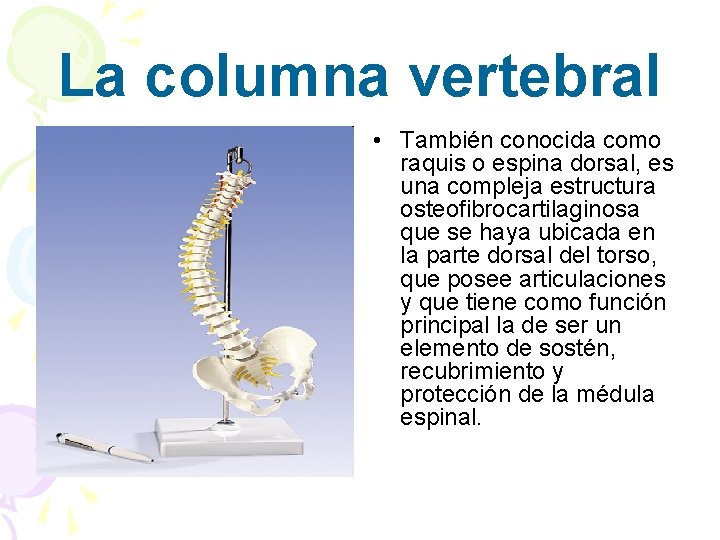 La columna vertebral

• También conocida como raquis o espina dorsal, es una compleja estructura osteofibrocartilaginosa que se haya ubicada en la parte dorsal del torso, que posee articulaciones y que tiene como función principal la de ser un elemento de sostén, recubrimiento y protección de la médula espinal.